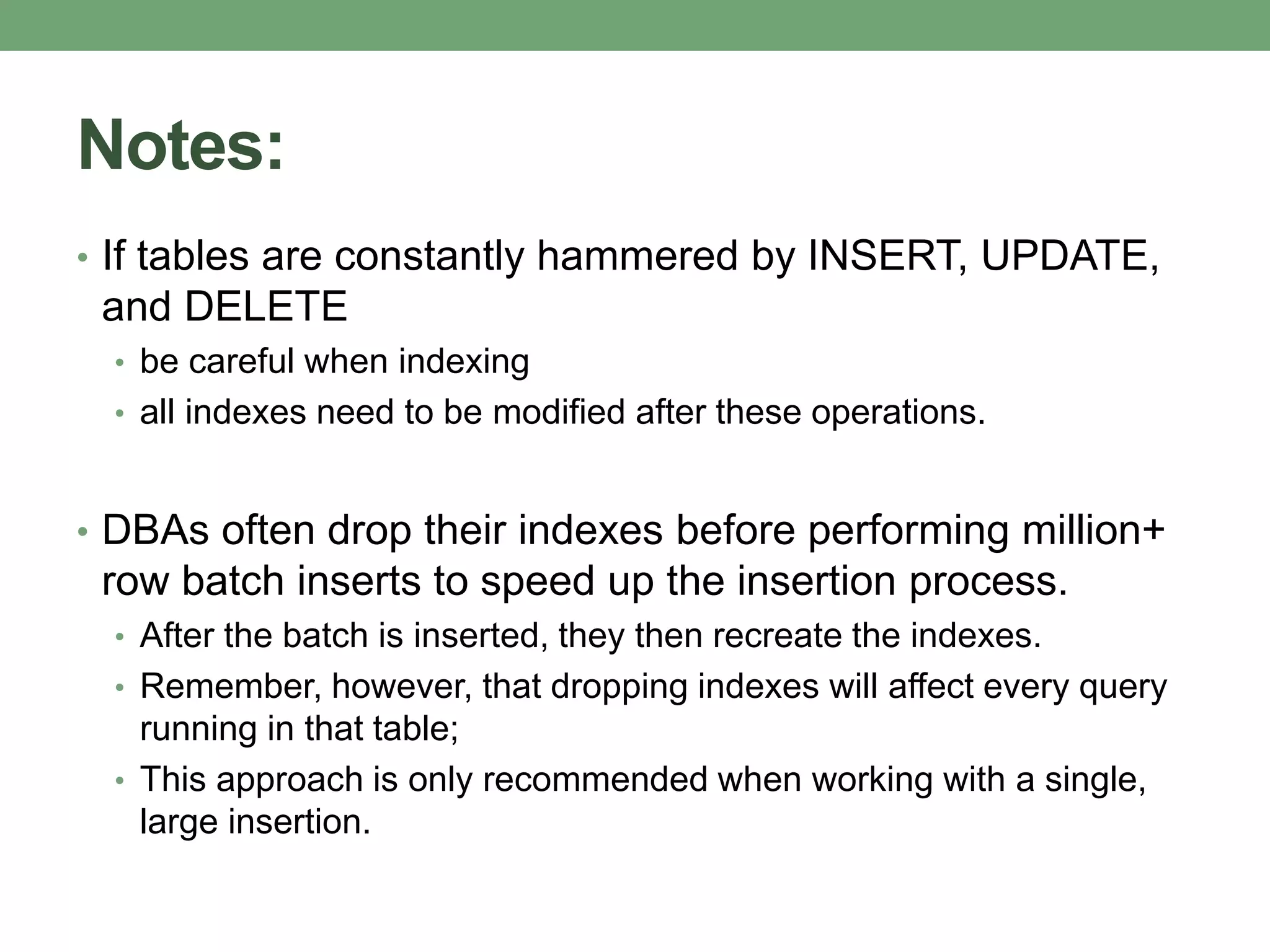 Notes:

• If tables are constantly hammered by INSERT, UPDATE, and DELETE
  • be careful when indexing
  • all indexes need to be modified after these operations.

• DBAs often drop their indexes before performing million+ row batch inserts to speed up the insertion process.
  • After the batch is inserted, they then recreate the indexes.
  • Remember, however, that dropping indexes will affect every query running in that table;
  • This approach is only recommended when working with a single, large insertion.